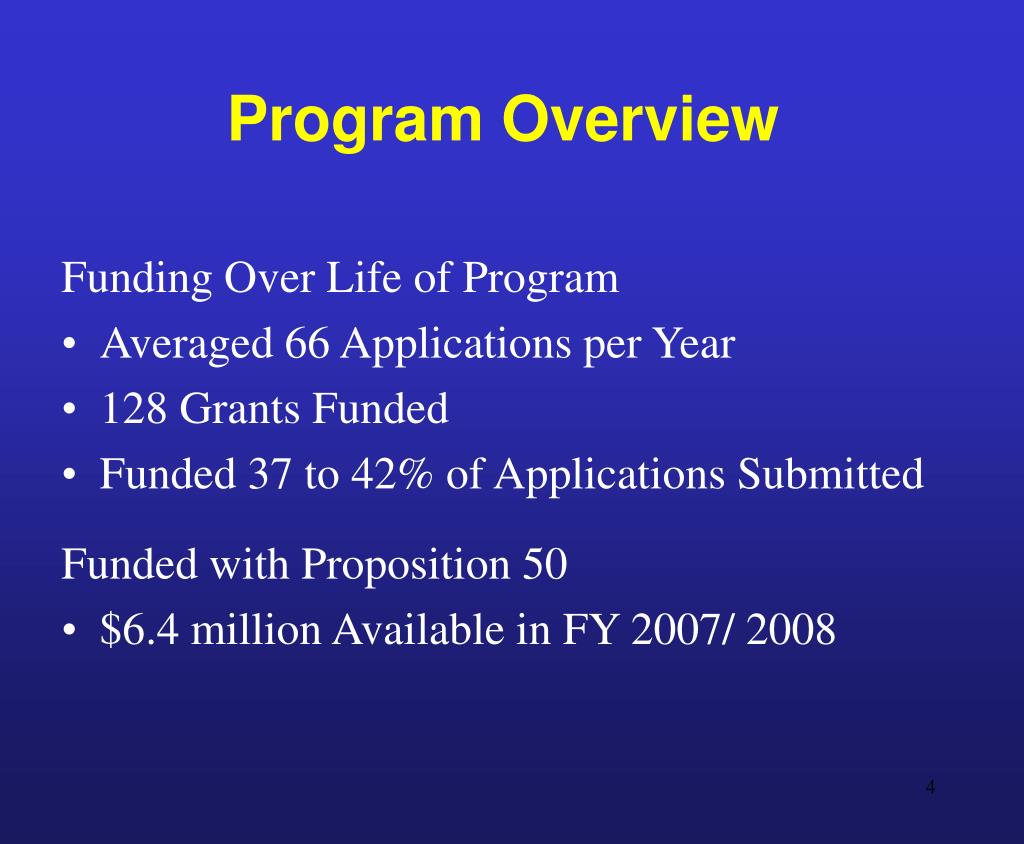 Program Overview

Funding Over Life of Program
• Averaged 66 Applications per Year
• 128 Grants Funded
• Funded 37 to 42% of Applications Submitted

Funded with Proposition 50
• \$6.4 million Available in FY 2007/ 2008

4